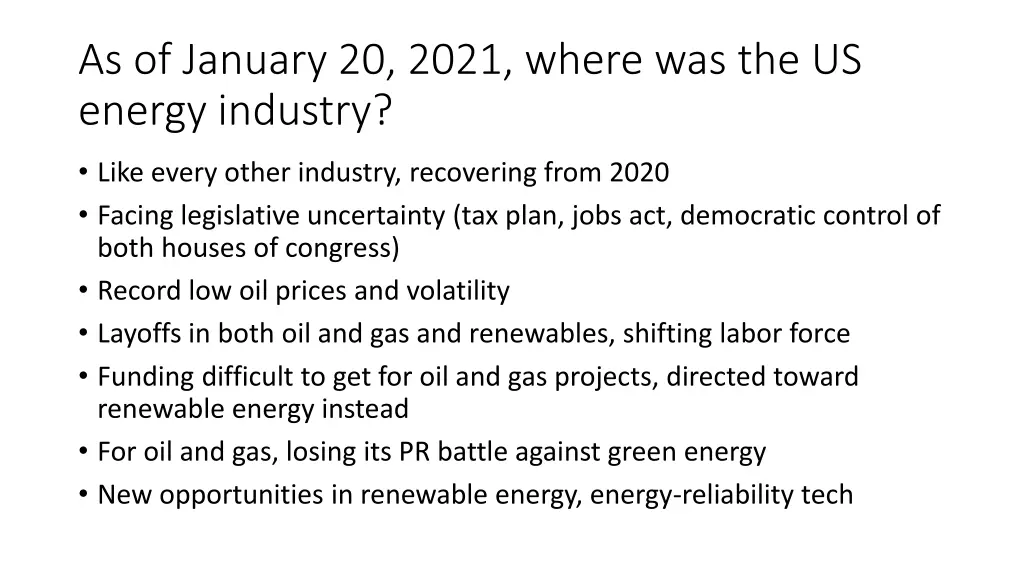 As of January 20, 2021, where was the US energy industry?

• Like every other industry, recovering from 2020
• Facing legislative uncertainty (tax plan, jobs act, democratic control of both houses of congress)
• Record low oil prices and volatility
• Layoffs in both oil and gas and renewables, shifting labor force
• Funding difficult to get for oil and gas projects, directed toward renewable energy instead
• For oil and gas, losing its PR battle against green energy
• New opportunities in renewable energy, energy-reliability tech